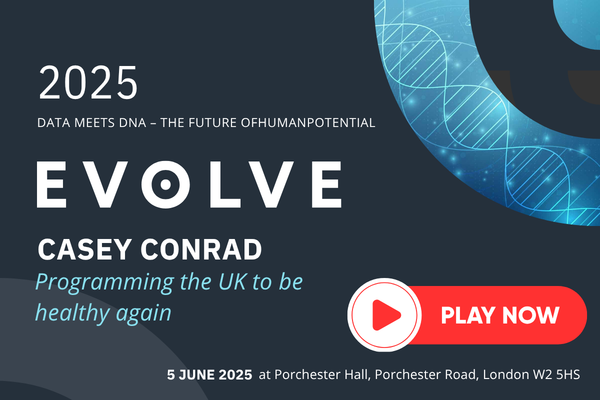 2025

DATA MEETS DNA – THE FUTURE OFHUMANPOTENTIAL

EVOLVE

CASEY CONRAD

Programming the UK to be healthy again

PLAY NOW

5 JUNE 2025 at Porchester Hall, Porchester Road, London W2 5HS